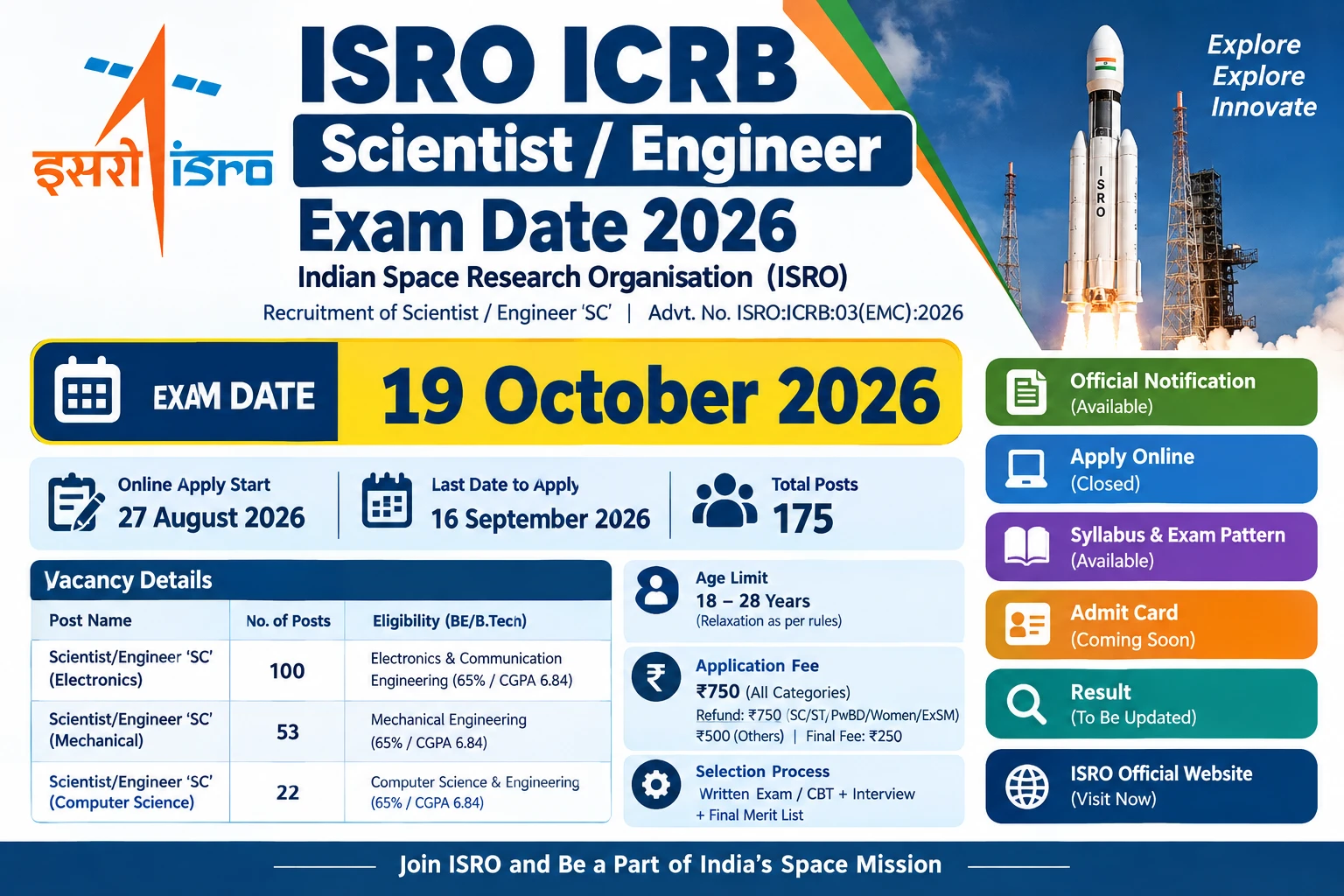 इसरो isro

ISRO ICRB
Scientist / Engineer
Exam Date 2026
Indian Space Research Organisation (ISRO)
Recruitment of Scientist / Engineer 'SC' | Advt. No. ISRO:ICRB:03(EMC):2026

Explore
Explore
Innovate

ISRO

EXAM DATE 19 October 2026

Online Apply Start
27 August 2026

Last Date to Apply
16 September 2026

Total Posts
175

Vacancy Details

| Post Name | No. of Posts | Eligibility (BE/B.Tecn) |
|---|---|---|
| Scientist/Engineer 'SC' (Electronics) | 100 | Electronics & Communication Engineering (65% / CGPA 6.84) |
| Scientist/Engineer 'SC' (Mechanical) | 53 | Mechanical Engineering (65% / CGPA 6.84) |
| Scientist/Engineer 'SC' (Computer Science) | 22 | Computer Science & Engineering (65% / CGPA 6.84) |

Age Limit
18 – 28 Years
(Relaxation as per rules)

Application Fee
₹750 (All Categories)
Refund: ₹750 (SC/ST/PwBD/Women/ExSM)
₹500 (Others) | Final Fee: ₹250

Selection Process
Written Exam / CBT + Interview
+ Final Merit List

Official Notification
(Available)

Apply Online
(Closed)

Syllabus & Exam Pattern
(Available)

Admit Card
(Coming Soon)

Result
(To Be Updated)

ISRO Official Website
(Visit Now)

Join ISRO and Be a Part of India's Space Mission